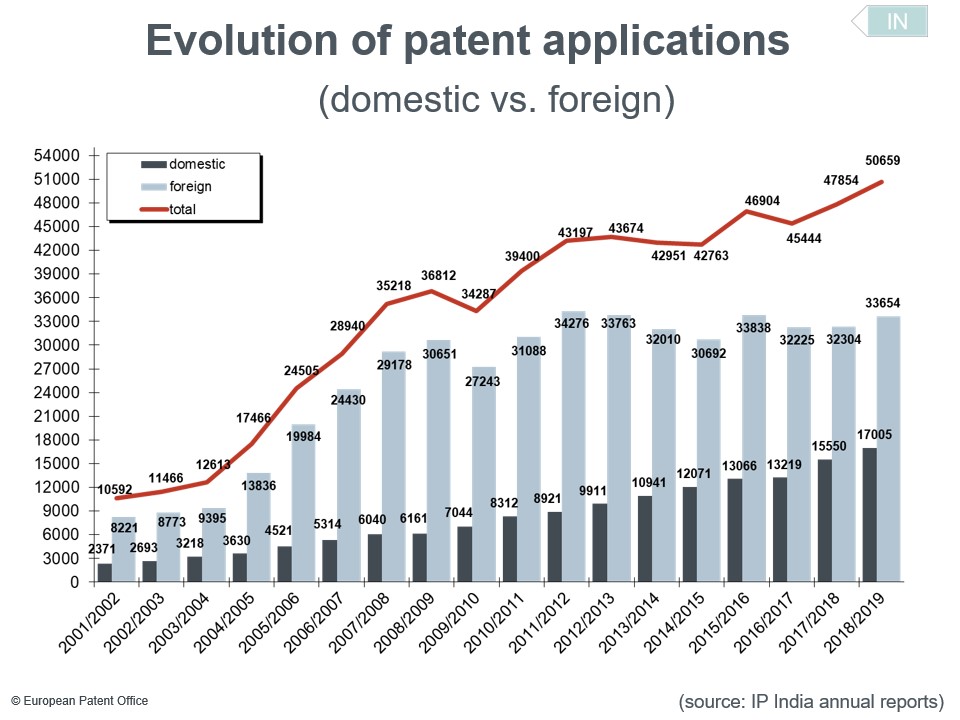 IN

Evolution of patent applications

(domestic vs. foreign)

domestic
foreign
total

54000
51000
48000
45000
42000
39000
36000
33000
30000
27000
24000
21000
18000
15000
12000
9000
6000
3000
0

10592 11466 12613 17466 24505 28940 35218 36812 34287 39400 43197 43674 42951 42763 46904 45444 47854 50659

8221 8773 9395 13836 19984 24430 29178 30651 27243 31088 34276 33763 32010 30692 33838 32225 32304 33654

2371 2693 3218 3630 4521 5314 6040 6161 7044 8312 8921 9911 10941 12071 13066 13219 15550 17005

2001/2002 2002/2003 2003/2004 2004/2005 2005/2006 2006/2007 2007/2008 2008/2009 2009/2010 2010/2011 2011/2012 2012/2013 2013/2014 2014/2015 2015/2016 2016/2017 2017/2018 2018/2019

© European Patent Office

(source: IP India annual reports)